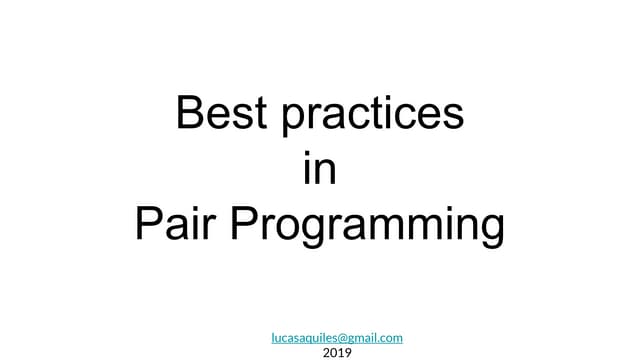 Best practices
in
Pair Programming

lucasaquiles@gmail.com
2019